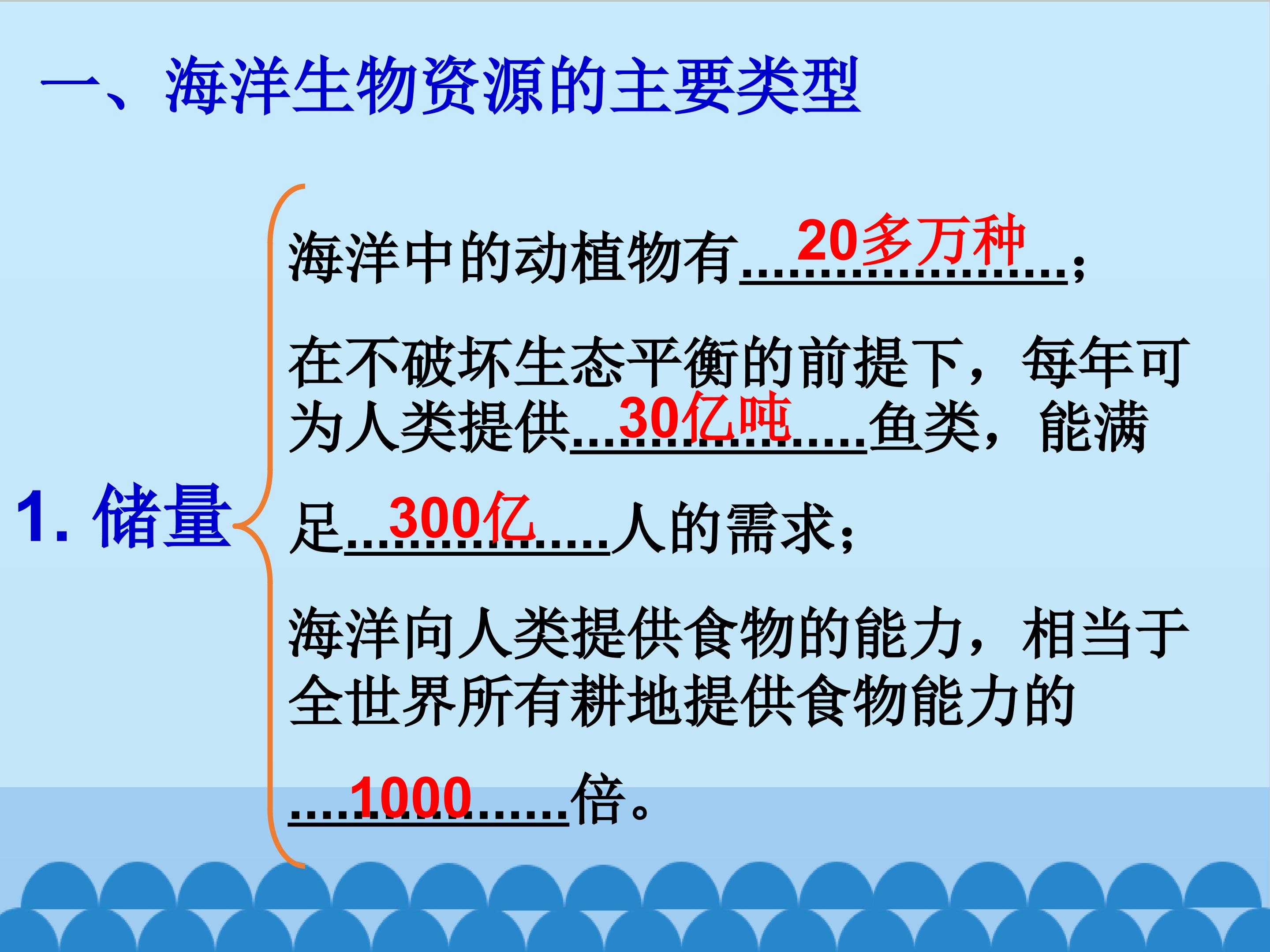 一、海洋生物资源的主要类型

1. 储量

海洋中的动植物有......20多万种......；

在不破坏生态平衡的前提下，每年可为人类提供......30亿吨......鱼类，能满足......300亿......人的需求；

海洋向人类提供食物的能力，相当于全世界所有耕地提供食物能力的......1000......倍。